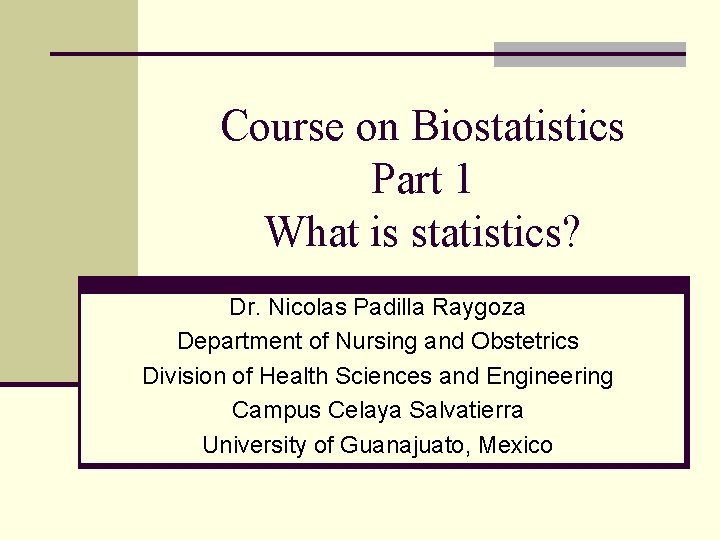 Course on Biostatistics
Part 1
What is statistics?

Dr. Nicolas Padilla Raygoza
Department of Nursing and Obstetrics
Division of Health Sciences and Engineering
Campus Celaya Salvatierra
University of Guanajuato, Mexico